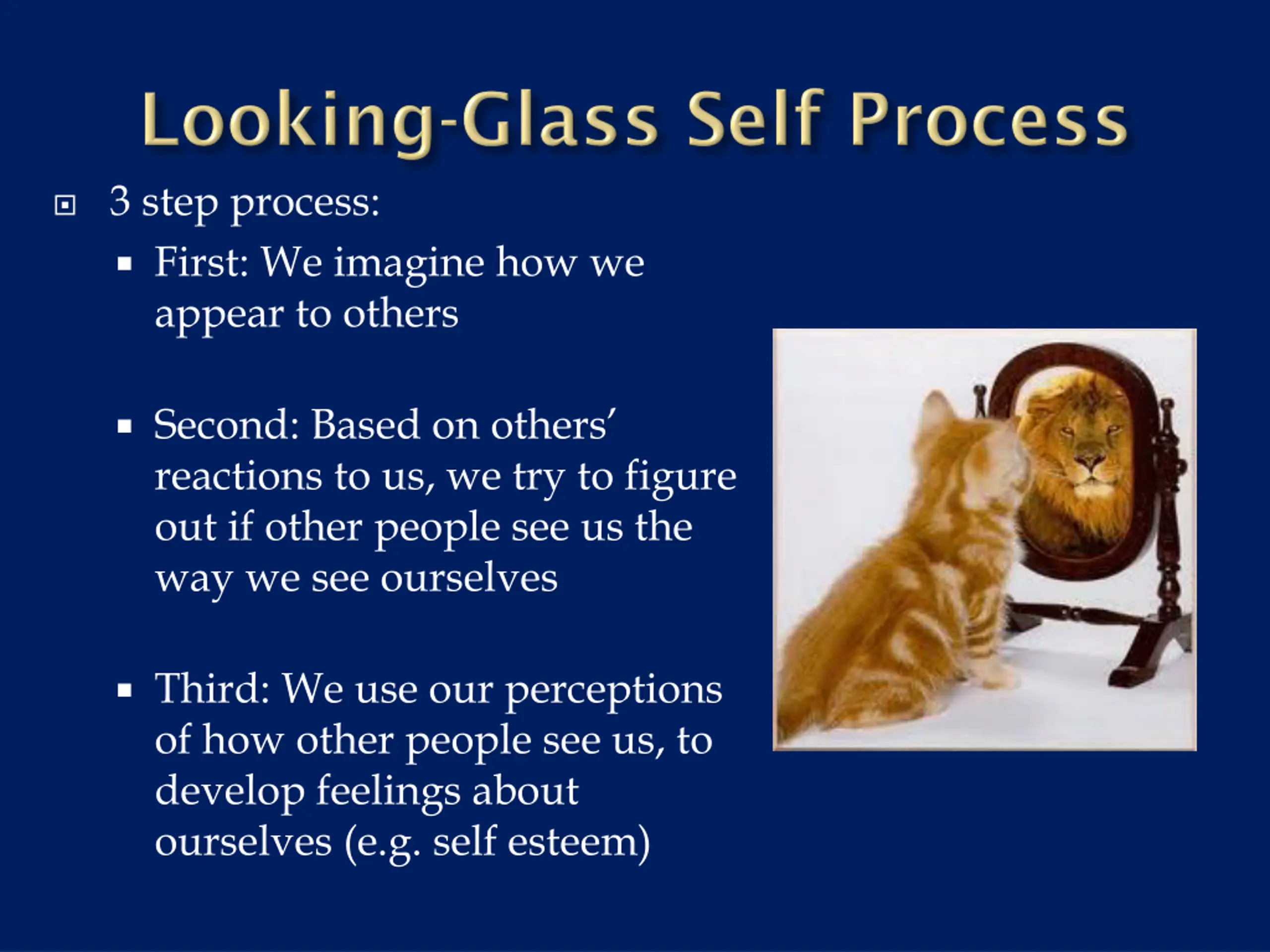 Looking-Glass Self Process

3 step process:

First: We imagine how we appear to others

Second: Based on others' reactions to us, we try to figure out if other people see us the way we see ourselves

Third: We use our perceptions of how other people see us, to develop feelings about ourselves (e.g. self esteem)